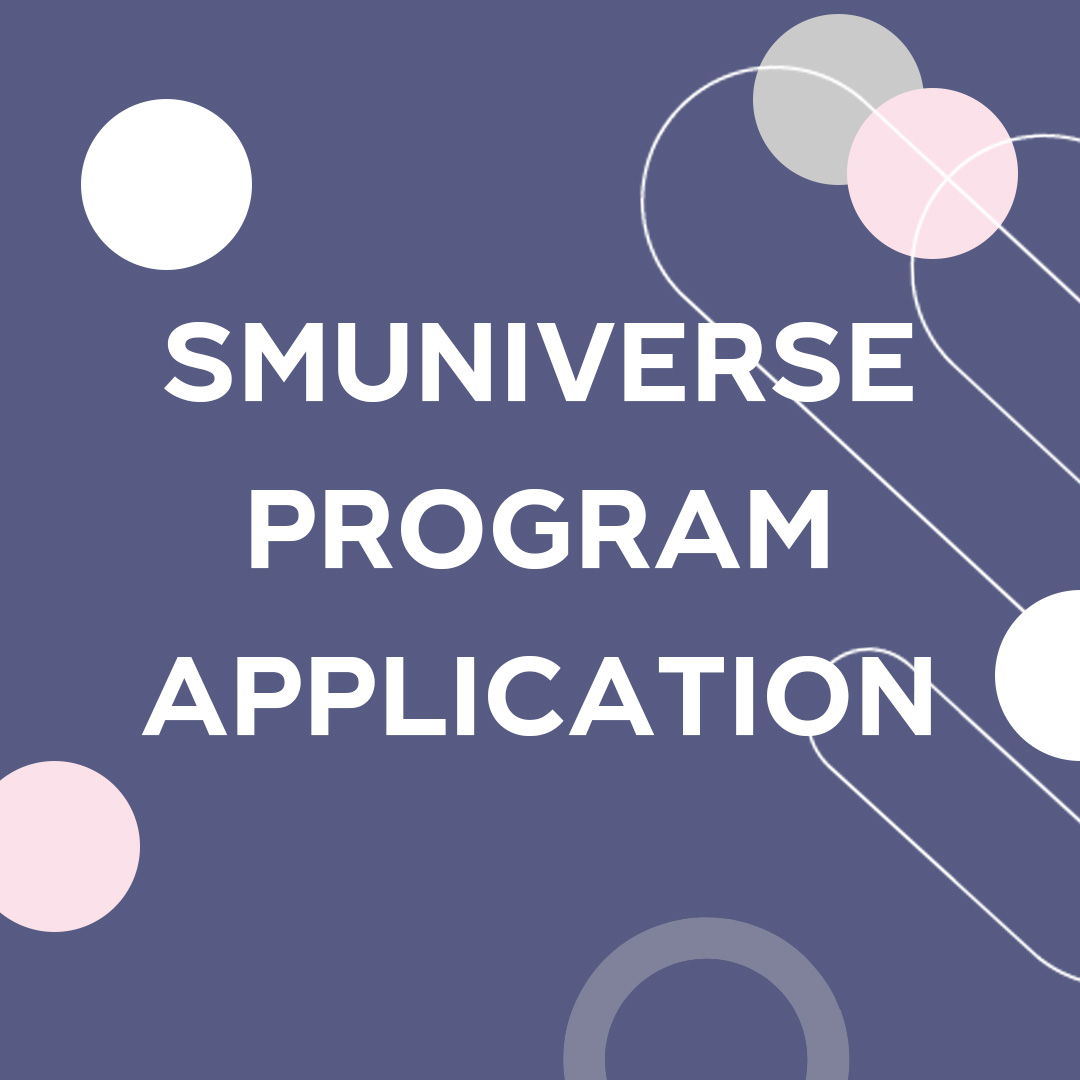 SMUNIVERSE PROGRAM APPLICATION